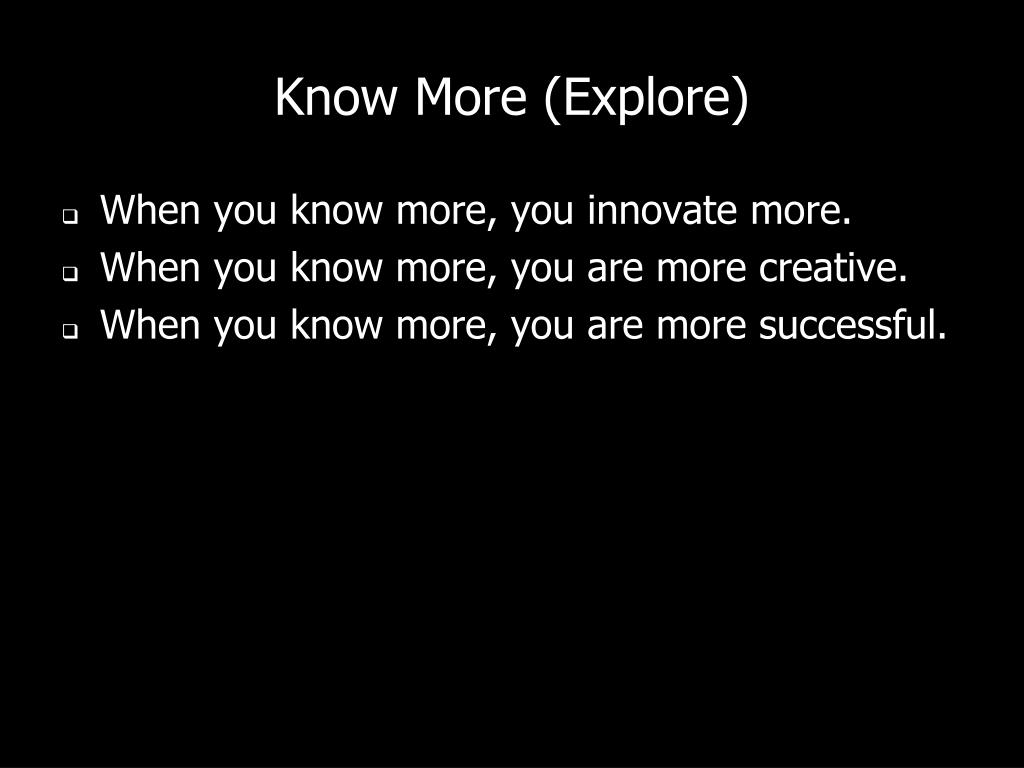 Know More (Explore)

- When you know more, you innovate more.
- When you know more, you are more creative.
- When you know more, you are more successful.